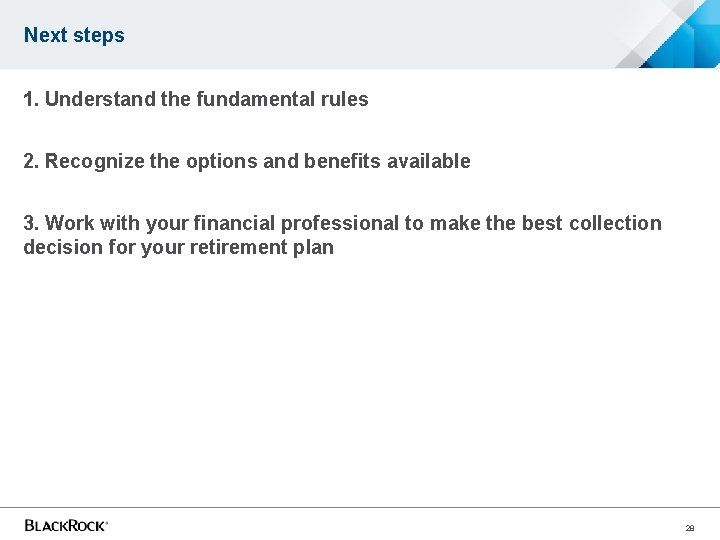 Next steps

1. Understand the fundamental rules

2. Recognize the options and benefits available

3. Work with your financial professional to make the best collection decision for your retirement plan

BLACKROCK®

28